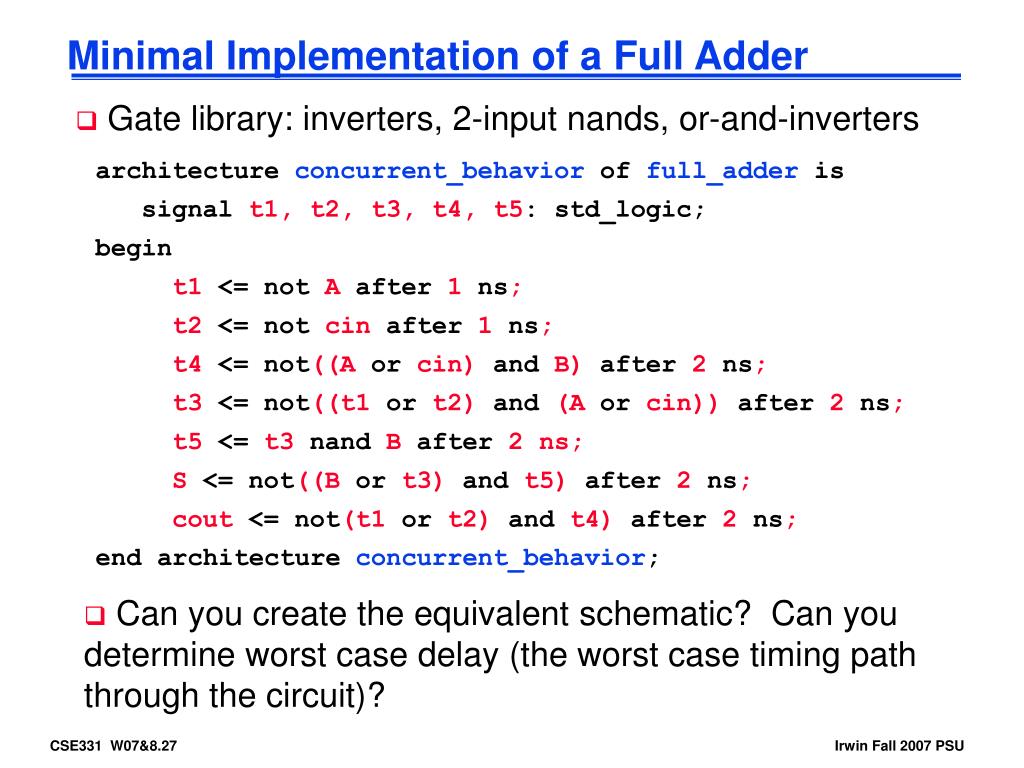 Minimal Implementation of a Full Adder

❑ Gate library: inverters, 2-input nands, or-and-inverters

architecture concurrent_behavior of full_adder is
signal t1, t2, t3, t4, t5: std_logic;
begin
t1 <= not A after 1 ns;
t2 <= not cin after 1 ns;
t4 <= not((A or cin) and B) after 2 ns;
t3 <= not((t1 or t2) and (A or cin)) after 2 ns;
t5 <= t3 nand B after 2 ns;
S <= not((B or t3) and t5) after 2 ns;
cout <= not(t1 or t2) and t4) after 2 ns;
end architecture concurrent_behavior;

❑ Can you create the equivalent schematic? Can you determine worst case delay (the worst case timing path through the circuit)?

CSE331 W07&8.27

Irwin Fall 2007 PSU